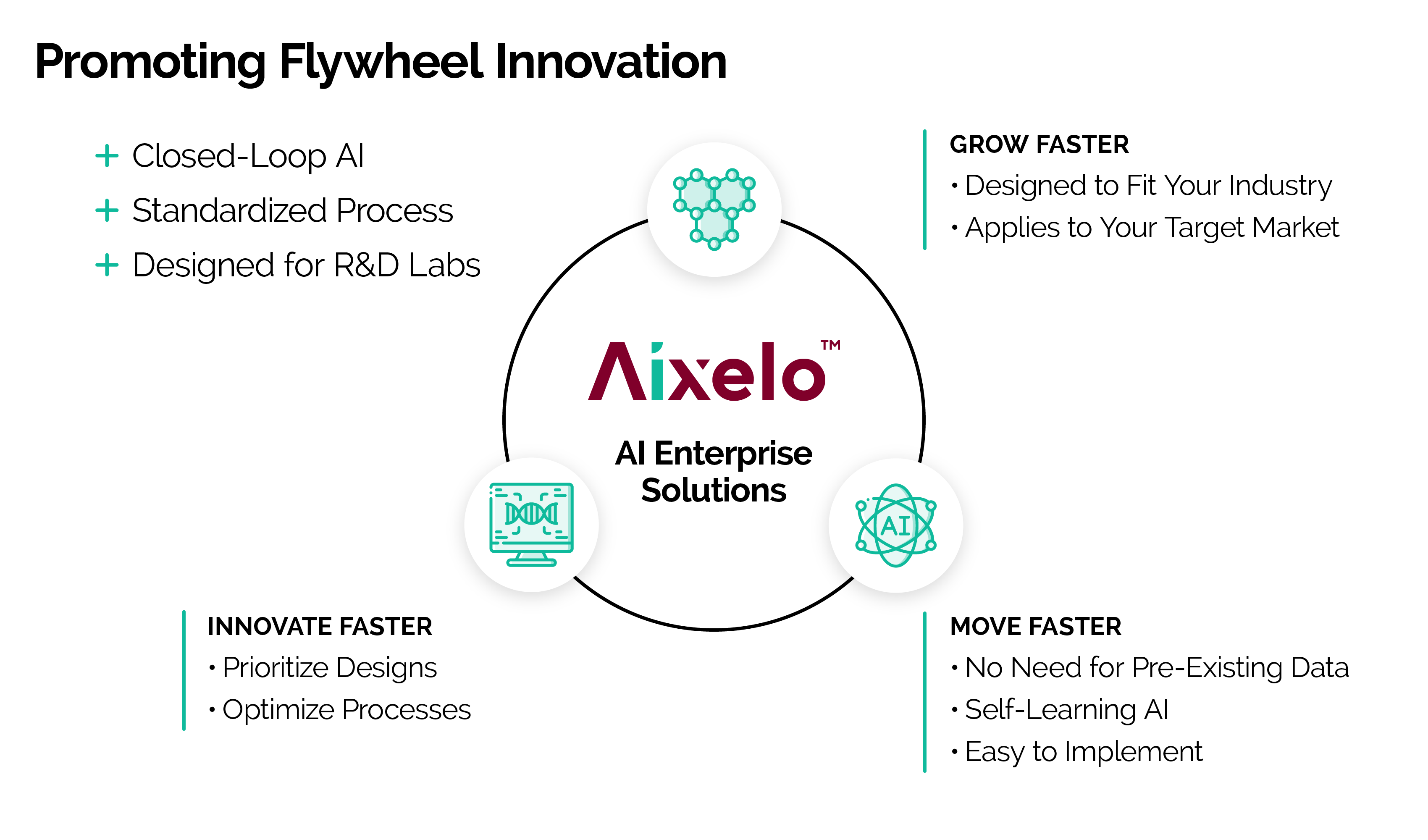 Promoting Flywheel Innovation

+ Closed-Loop AI
+ Standardized Process
+ Designed for R&D Labs

GROW FASTER
• Designed to Fit Your Industry
• Applies to Your Target Market

Aixelo™

AI Enterprise Solutions

AI

INNOVATE FASTER
• Prioritize Designs
• Optimize Processes

MOVE FASTER
• No Need for Pre-Existing Data
• Self-Learning AI
• Easy to Implement